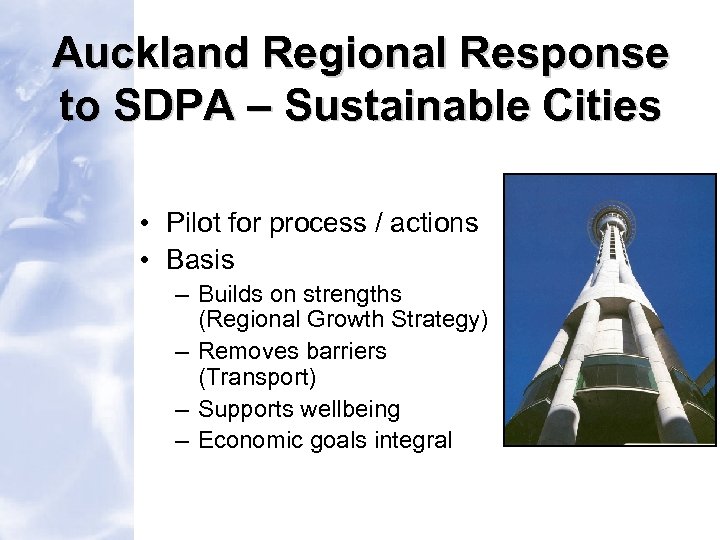 Auckland Regional Response to SDPA – Sustainable Cities

• Pilot for process / actions
• Basis
– Builds on strengths (Regional Growth Strategy)
– Removes barriers (Transport)
– Supports wellbeing
– Economic goals integral